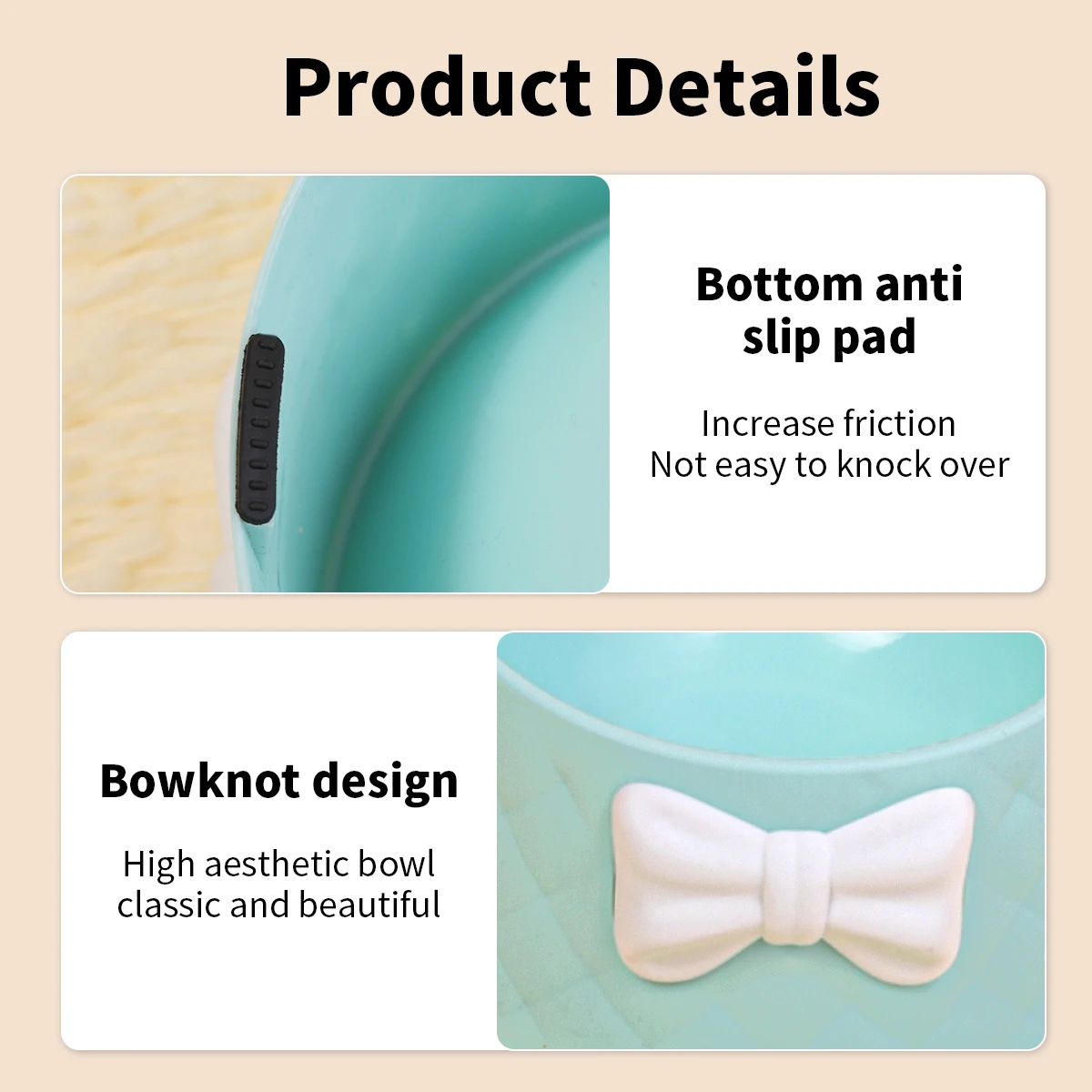 Product Details

Bottom anti slip pad

Increase friction
Not easy to knock over

Bowknot design

High aesthetic bowl
classic and beautiful